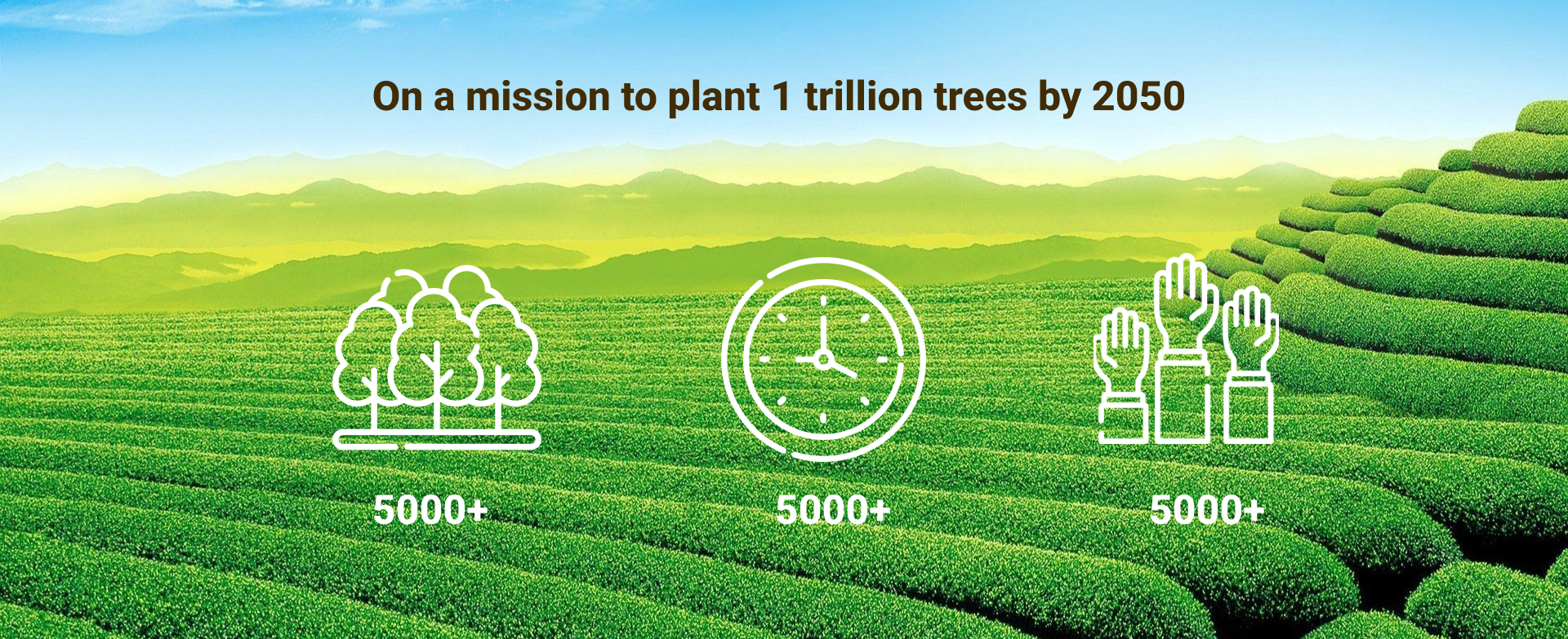 On a mission to plant 1 trillion trees by 2050

5000+

5000+

5000+